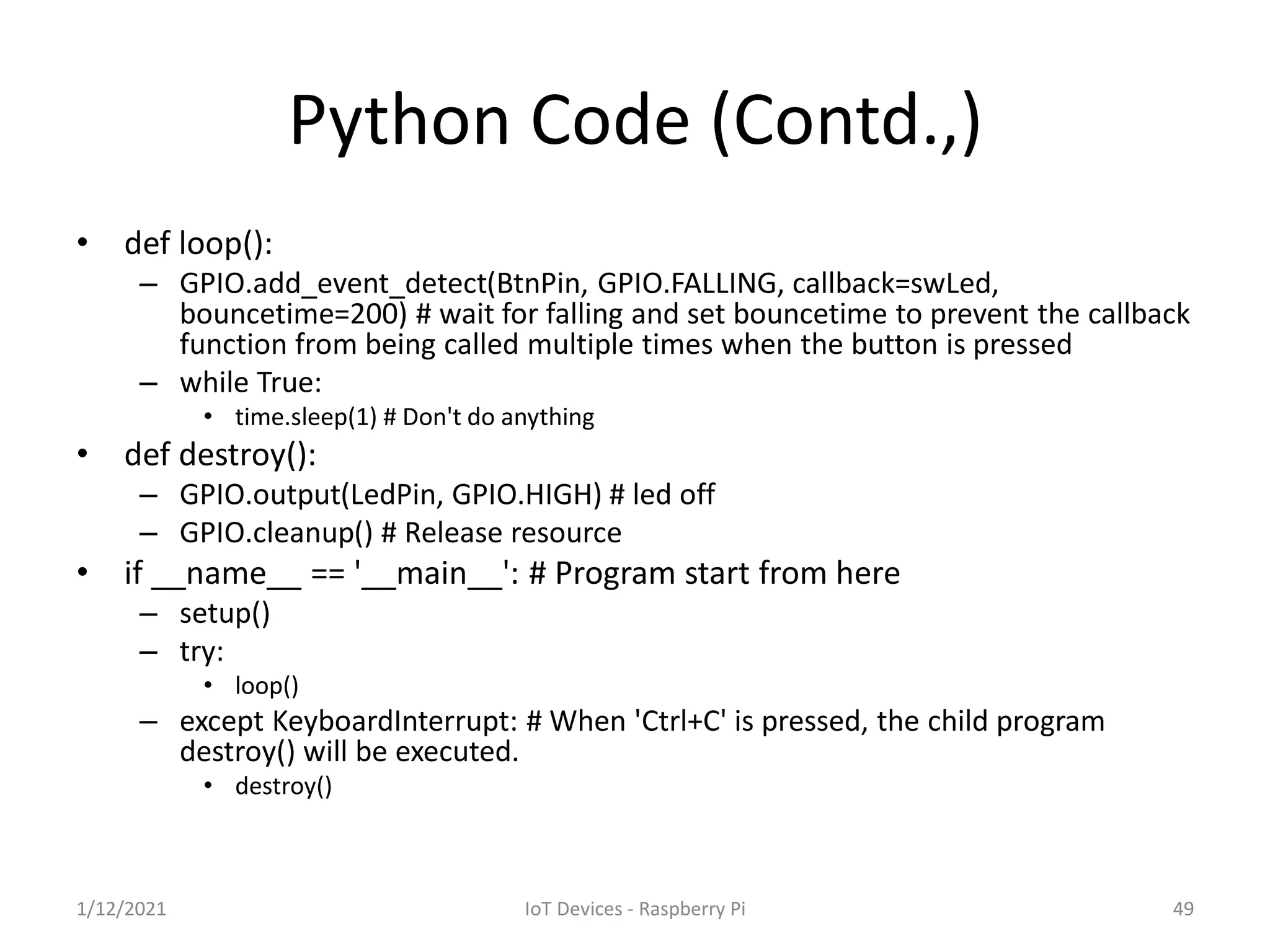 Python Code (Contd.,)

• def loop():
  – GPIO.add_event_detect(BtnPin, GPIO.FALLING, callback=swLed, bouncetime=200) # wait for falling and set bouncetime to prevent the callback function from being called multiple times when the button is pressed
  – while True:
    • time.sleep(1) # Don't do anything
• def destroy():
  – GPIO.output(LedPin, GPIO.HIGH) # led off
  – GPIO.cleanup() # Release resource
• if __name__ == '__main__': # Program start from here
  – setup()
  – try:
    • loop()
  – except KeyboardInterrupt: # When 'Ctrl+C' is pressed, the child program destroy() will be executed.
    • destroy()

1/12/2021 IoT Devices - Raspberry Pi 49